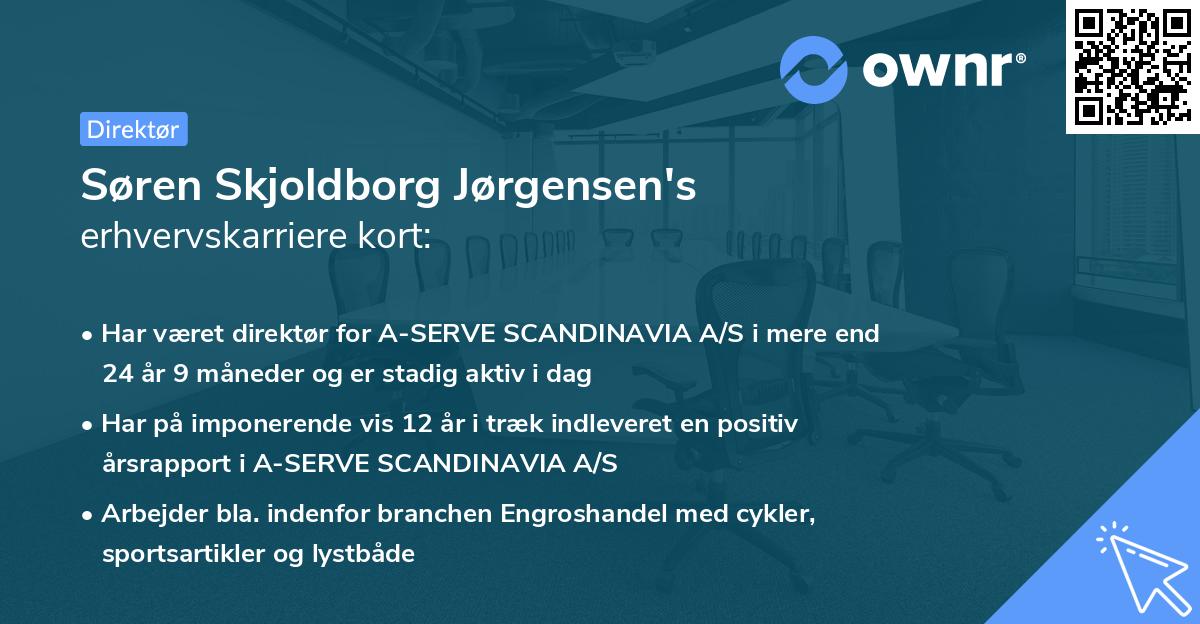 ownr®

Direktør

Søren Skjoldborg Jørgensen's erhvervskarriere kort:

• Har været direktør for A-SERVE SCANDINAVIA A/S i mere end 24 år 9 måneder og er stadig aktiv i dag

• Har på imponerende vis 12 år i træk indleveret en positiv årsrapport i A-SERVE SCANDINAVIA A/S

• Arbejder bla. indenfor branchen Engroshandel med cykler, sportsartikler og lystbåde